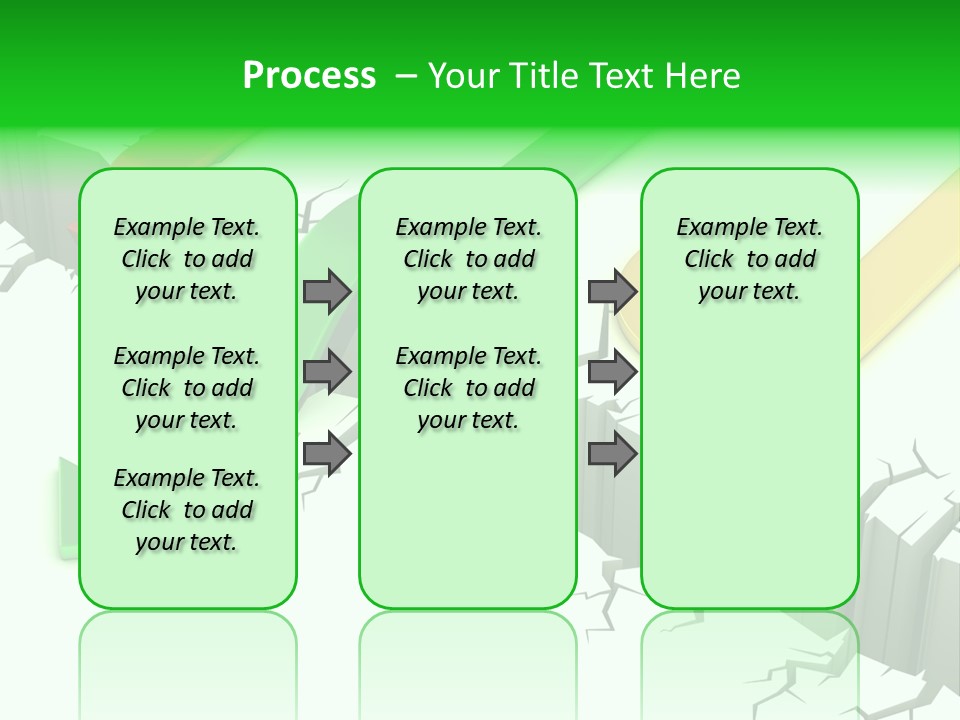 Process – Your Title Text Here

Example Text. Click to add your text.

Example Text. Click to add your text.

Example Text. Click to add your text.

Example Text. Click to add your text.

Example Text. Click to add your text.

Example Text. Click to add your text.